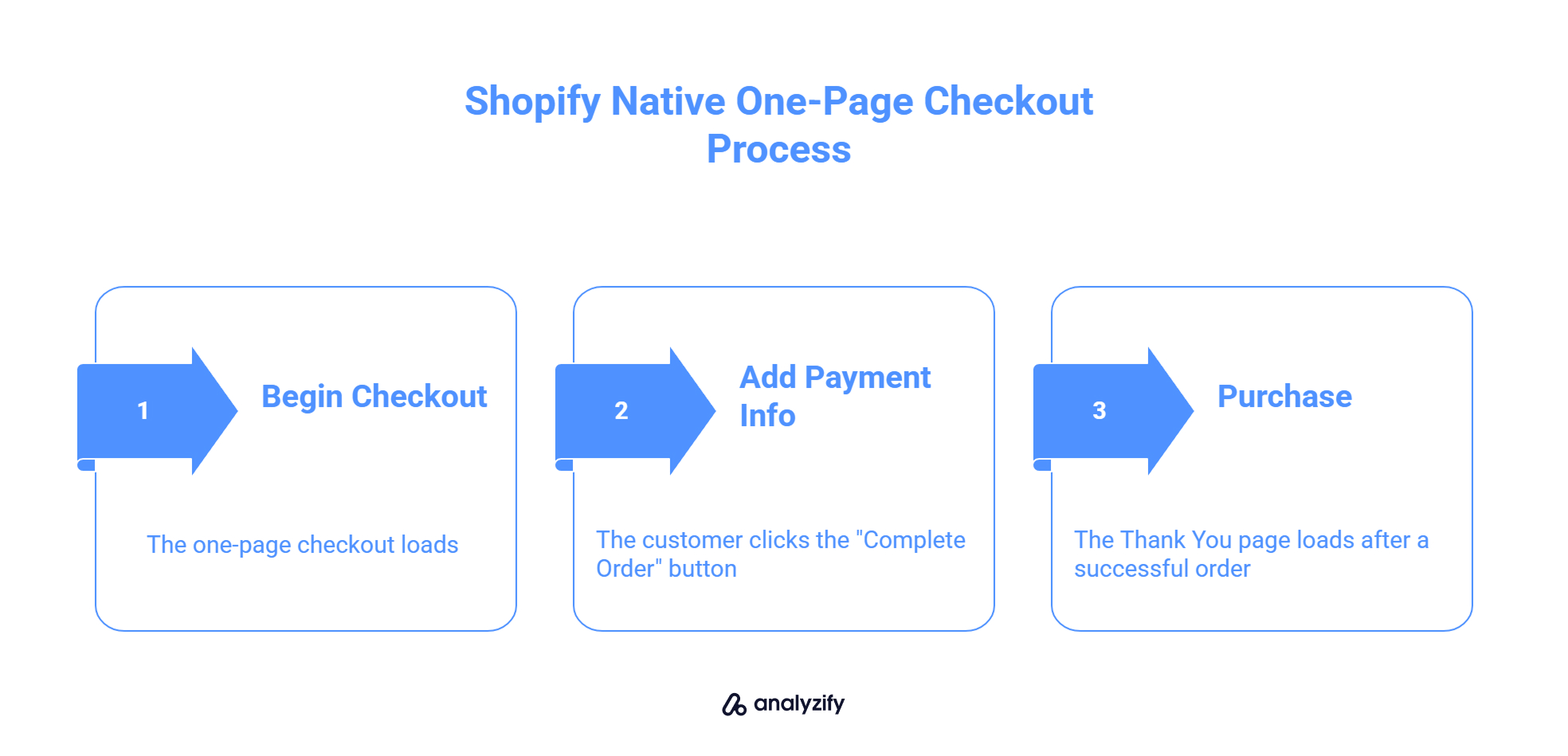 Shopify Native One-Page Checkout Process

1

Begin Checkout

The one-page checkout loads

2

Add Payment Info

The customer clicks the "Complete Order" button

3

Purchase

The Thank You page loads after a successful order

analyzify